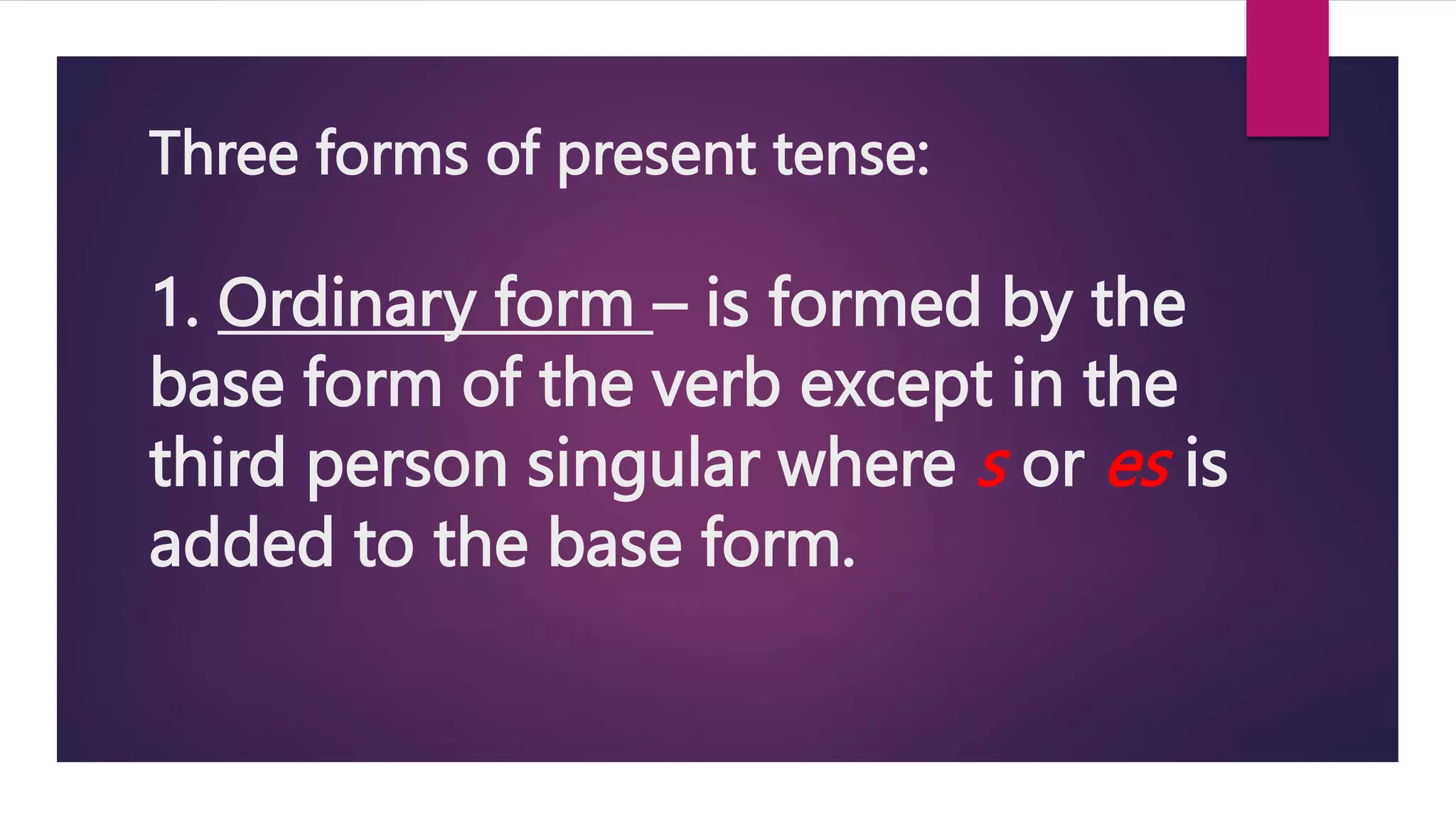 Three forms of present tense:

1. Ordinary form – is formed by the base form of the verb except in the third person singular where s or es is added to the base form.